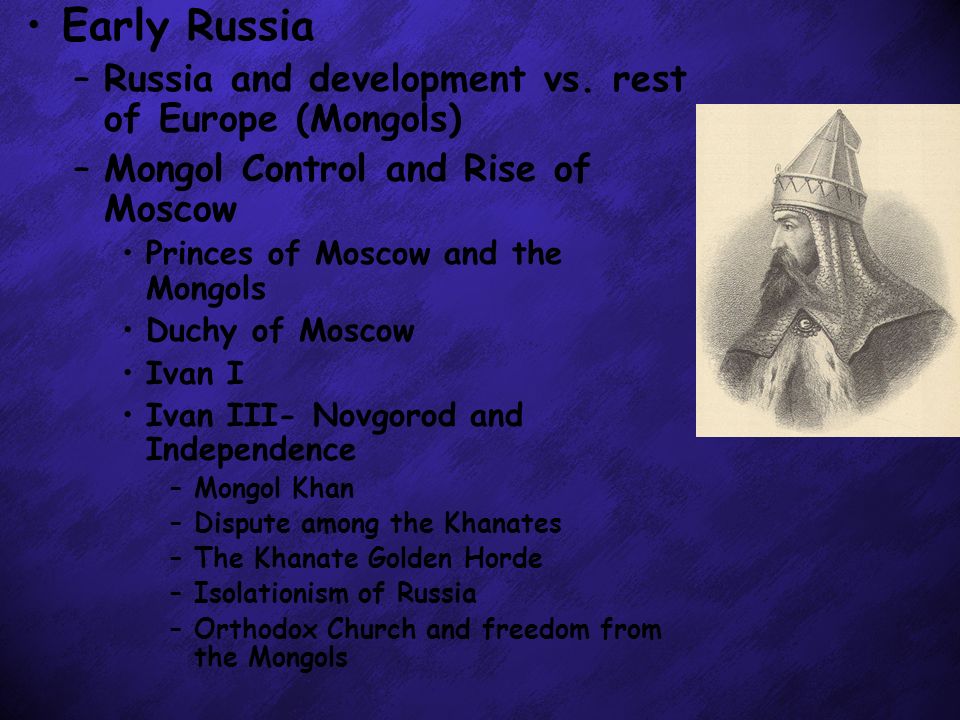 • Early Russia

– Russia and development vs. rest of Europe (Mongols)

– Mongol Control and Rise of Moscow

• Princes of Moscow and the Mongols

• Duchy of Moscow

• Ivan I

• Ivan III- Novgorod and Independence

– Mongol Khan

– Dispute among the Khanates

– The Khanate Golden Horde

– Isolationism of Russia

– Orthodox Church and freedom from the Mongols